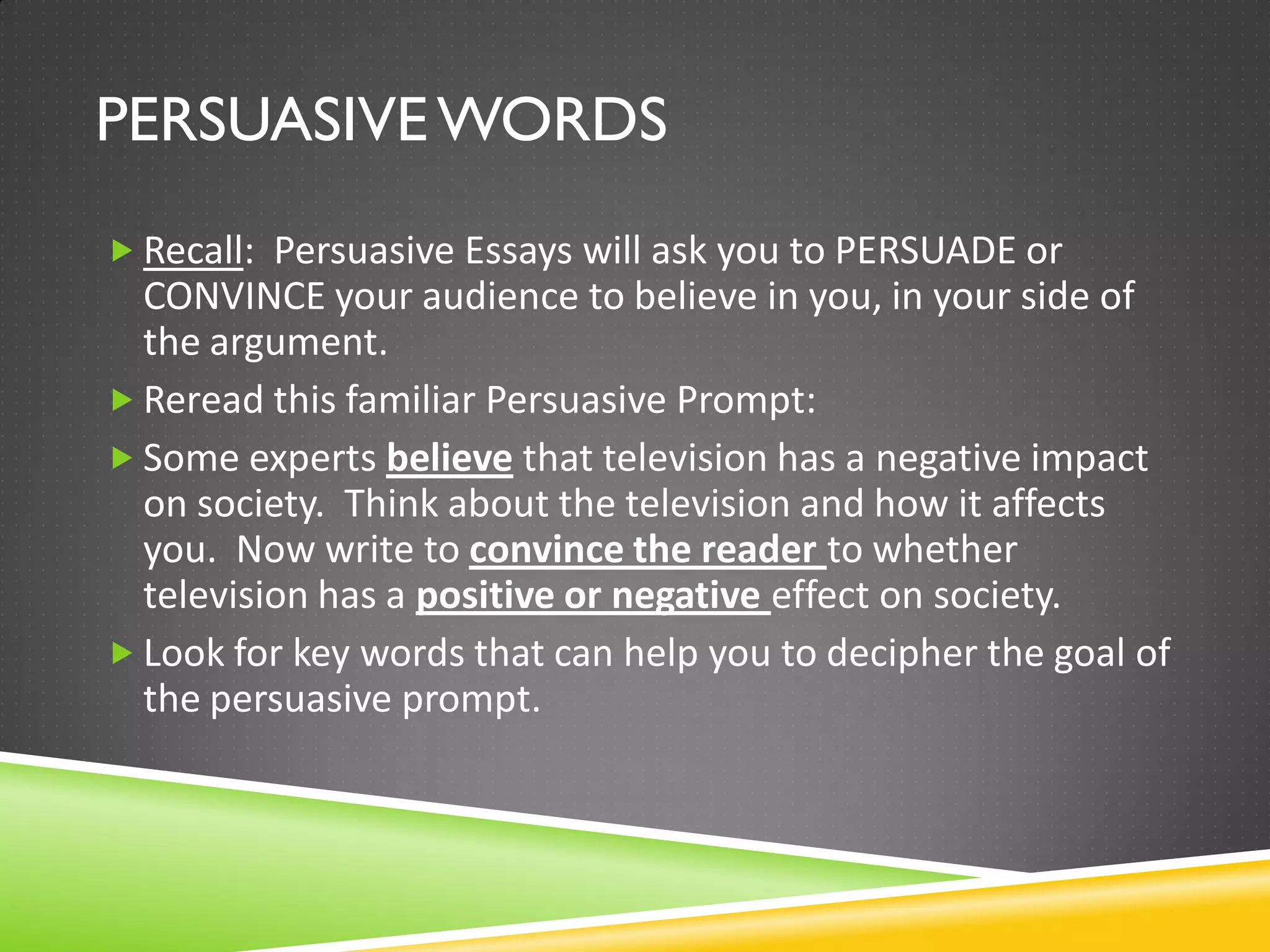 PERSUASIVE WORDS

Recall: Persuasive Essays will ask you to PERSUADE or CONVINCE your audience to believe in you, in your side of the argument.

Reread this familiar Persuasive Prompt:

Some experts believe that television has a negative impact on society. Think about the television and how it affects you. Now write to convince the reader to whether television has a positive or negative effect on society.

Look for key words that can help you to decipher the goal of the persuasive prompt.